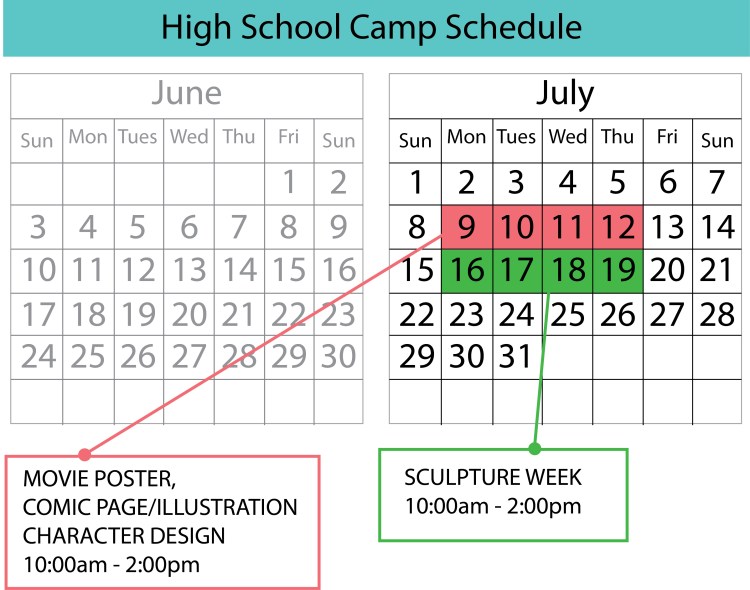 High School Camp Schedule

June

| Sun | Mon | Tues | Wed | Thu | Fri | Sun |
|---|---|---|---|---|---|---|
| | | | | | 1 | 2 |
| 3 | 4 | 5 | 6 | 7 | 8 | 9 |
| 10 | 11 | 12 | 13 | 14 | 15 | 16 |
| 17 | 18 | 19 | 20 | 21 | 22 | 23 |
| 24 | 25 | 26 | 27 | 28 | 29 | 30 |
| | | | | | | |

July

| Sun | Mon | Tues | Wed | Thu | Fri | Sun |
|---|---|---|---|---|---|---|
| 1 | 2 | 3 | 4 | 5 | 6 | 7 |
| 8 | 9 | 10 | 11 | 12 | 13 | 14 |
| 15 | 16 | 17 | 18 | 19 | 20 | 21 |
| 22 | 23 | 24 | 25 | 26 | 27 | 28 |
| 29 | 30 | 31 | | | | |
| | | | | | | |

MOVIE POSTER,
COMIC PAGE/ILLUSTRATION
CHARACTER DESIGN
10:00am - 2:00pm

SCULPTURE WEEK
10:00am - 2:00pm